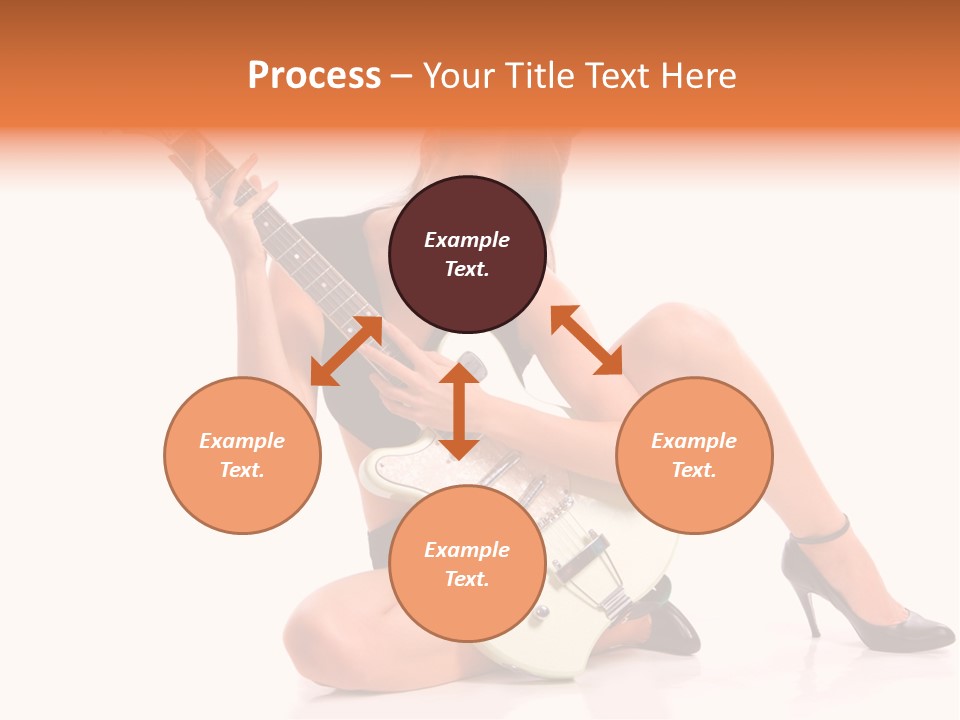 Process – Your Title Text Here

Example Text.

Example Text.

Example Text.

Example Text.